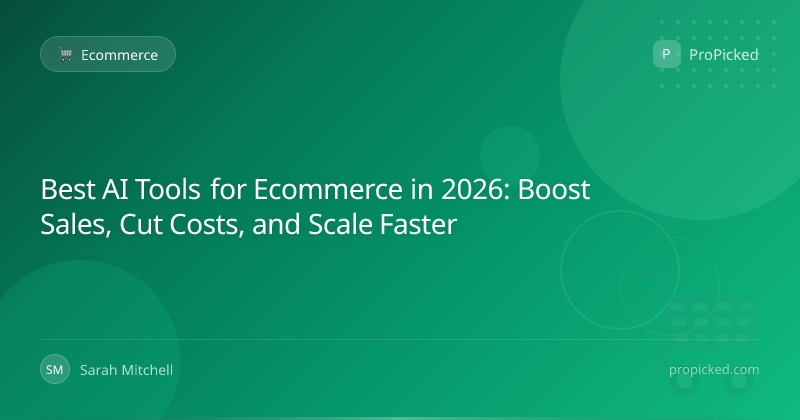 Ecommerce

P ProPicked

Best AI Tools for Ecommerce in 2026: Boost Sales, Cut Costs, and Scale Faster

SM Sarah Mitchell

propicked.com